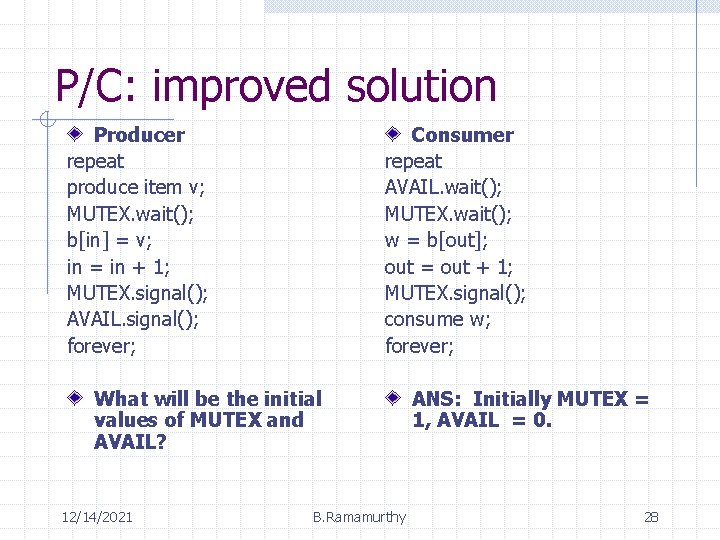 P/C: improved solution

Producer
repeat
produce item v;
MUTEX.wait();
b[in] = v;
in = in + 1;
MUTEX.signal();
AVAIL.signal();
forever;

What will be the initial values of MUTEX and AVAIL?

Consumer
repeat
AVAIL.wait();
MUTEX.wait();
w = b[out];
out = out + 1;
MUTEX.signal();
consume w;
forever;

ANS: Initially MUTEX = 1, AVAIL = 0.

12/14/2021
B.Ramamurthy
28